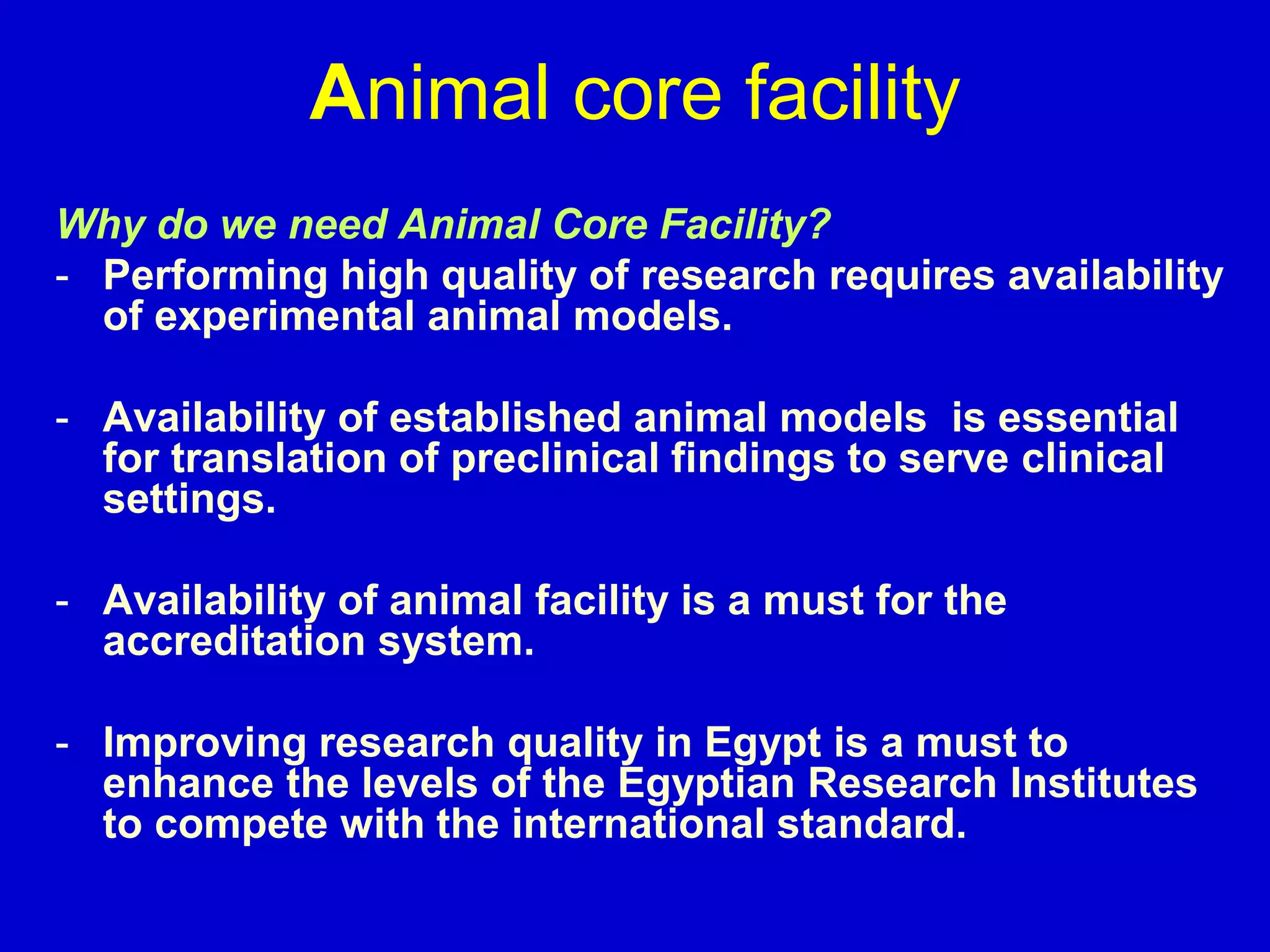 Animal core facility

Why do we need Animal Core Facility?

- Performing high quality of research requires availability of experimental animal models.

- Availability of established animal models is essential for translation of preclinical findings to serve clinical settings.

- Availability of animal facility is a must for the accreditation system.

- Improving research quality in Egypt is a must to enhance the levels of the Egyptian Research Institutes to compete with the international standard.